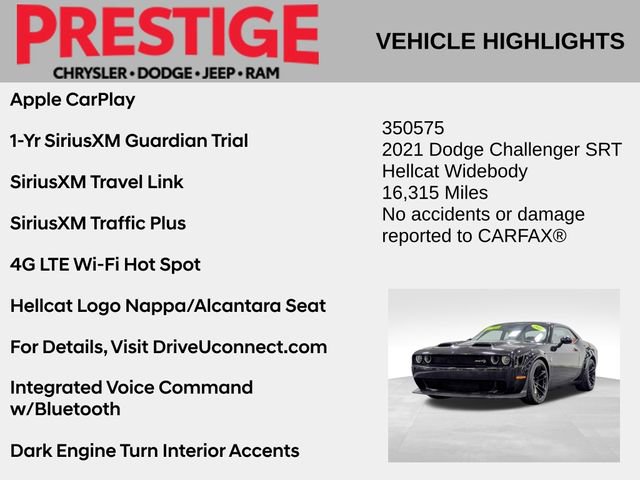 PRESTIGE
CHRYSLER • DODGE • JEEP • RAM

VEHICLE HIGHLIGHTS

Apple CarPlay

1-Yr SiriusXM Guardian Trial

SiriusXM Travel Link

SiriusXM Traffic Plus

4G LTE Wi-Fi Hot Spot

Hellcat Logo Nappa/Alcantara Seat

For Details, Visit DriveUconnect.com

Integrated Voice Command w/Bluetooth

Dark Engine Turn Interior Accents

350575
2021 Dodge Challenger SRT Hellcat Widebody
16,315 Miles
No accidents or damage reported to CARFAX®